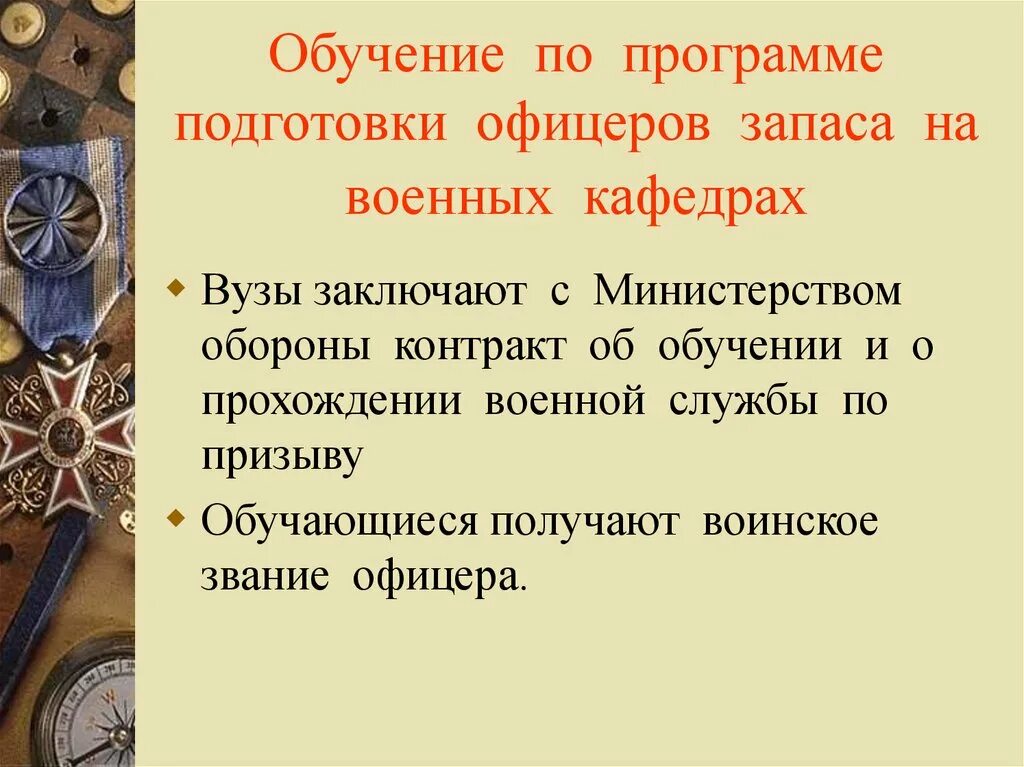 Обучение по программе подготовки офицеров запаса на военных кафедрах

Вузы заключают с Министерством обороны контракт об обучении и о прохождении военной службы по призыву

Обучающиеся получают воинское звание офицера.